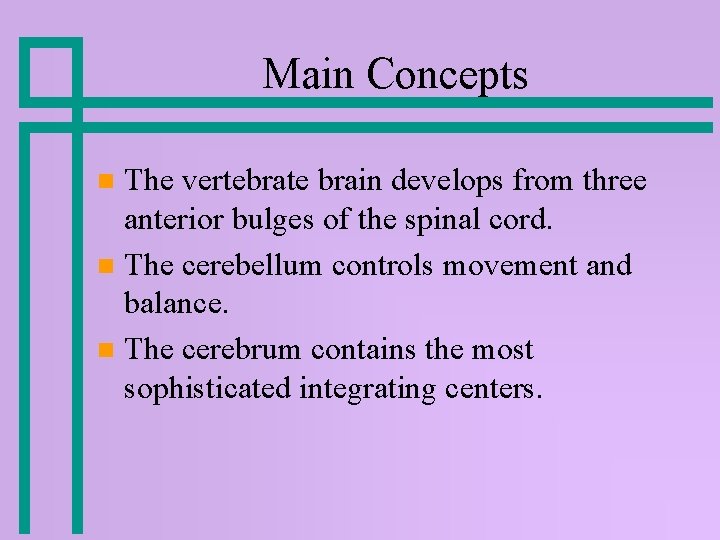 Main Concepts

- The vertebrate brain develops from three anterior bulges of the spinal cord.
- The cerebellum controls movement and balance.
- The cerebrum contains the most sophisticated integrating centers.